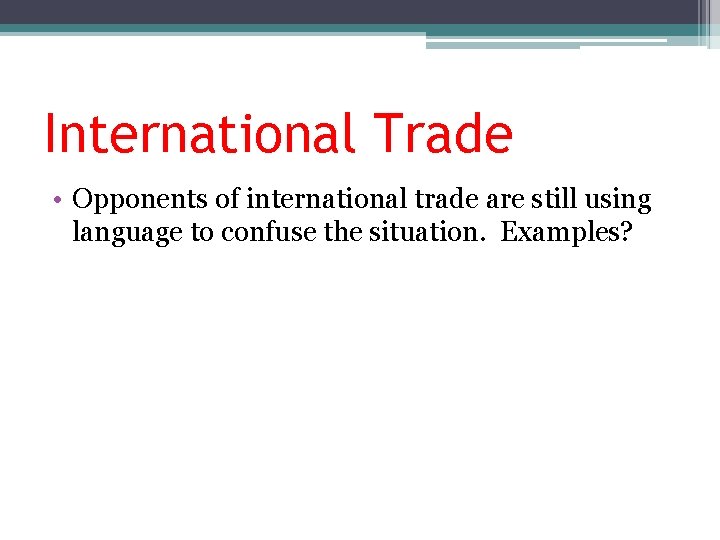 International Trade

• Opponents of international trade are still using language to confuse the situation. Examples?